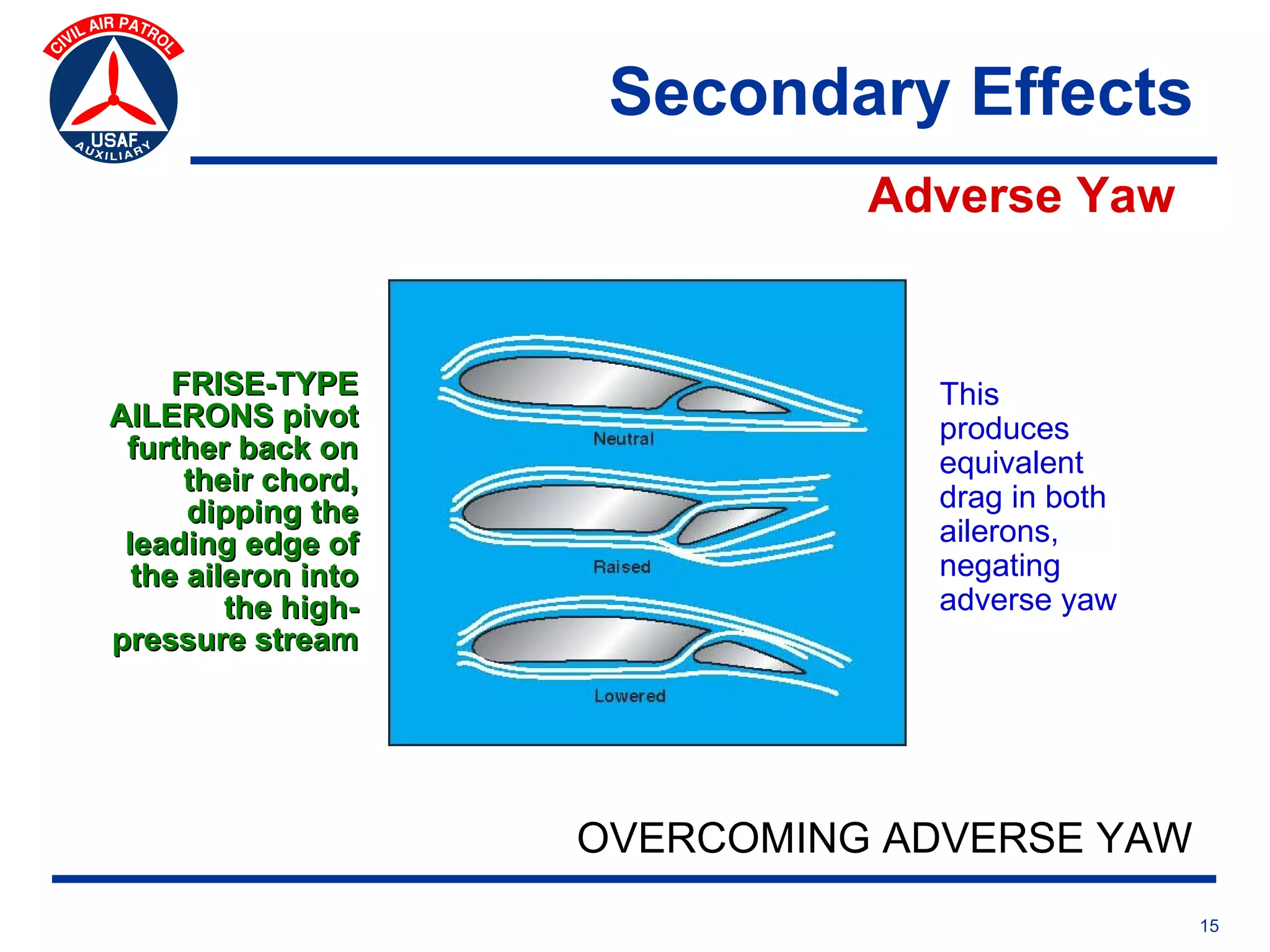 CIVIL AIR PATROL
USAF
AUXILIARY

Secondary Effects

Adverse Yaw

FRISE-TYPE AILERONS pivot further back on their chord, dipping the leading edge of the aileron into the high-pressure stream

Neutral

Raised

Lowered

This produces equivalent drag in both ailerons, negating adverse yaw

OVERCOMING ADVERSE YAW

15